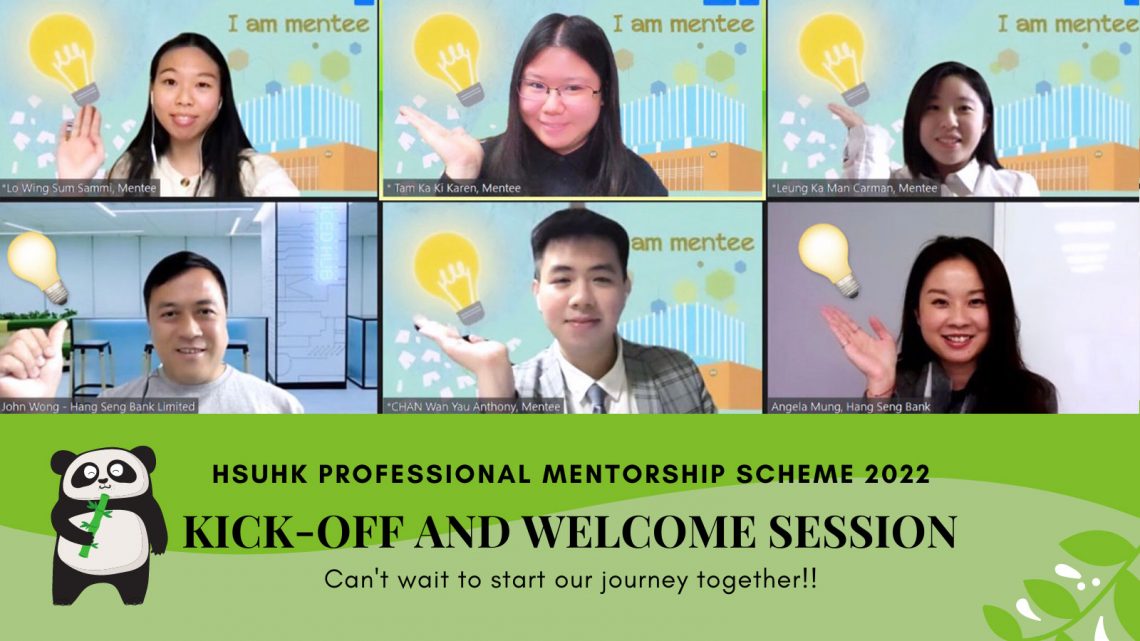 I am mentee

*Lo Wing Sum Sammi, Mentee

I am mentee

* Tam Ka Ki Karen, Mentee

I am mentee

*Leung Ka Man Carman, Mentee

John Wong - Hang Seng Bank Limited

am mentee

*CHAN Wan Yau Anthony, Mentee

Angela Mung, Hang Seng Bank

HSUHK PROFESSIONAL MENTORSHIP SCHEME 2022

KICK-OFF AND WELCOME SESSION

Can't wait to start our journey together!!